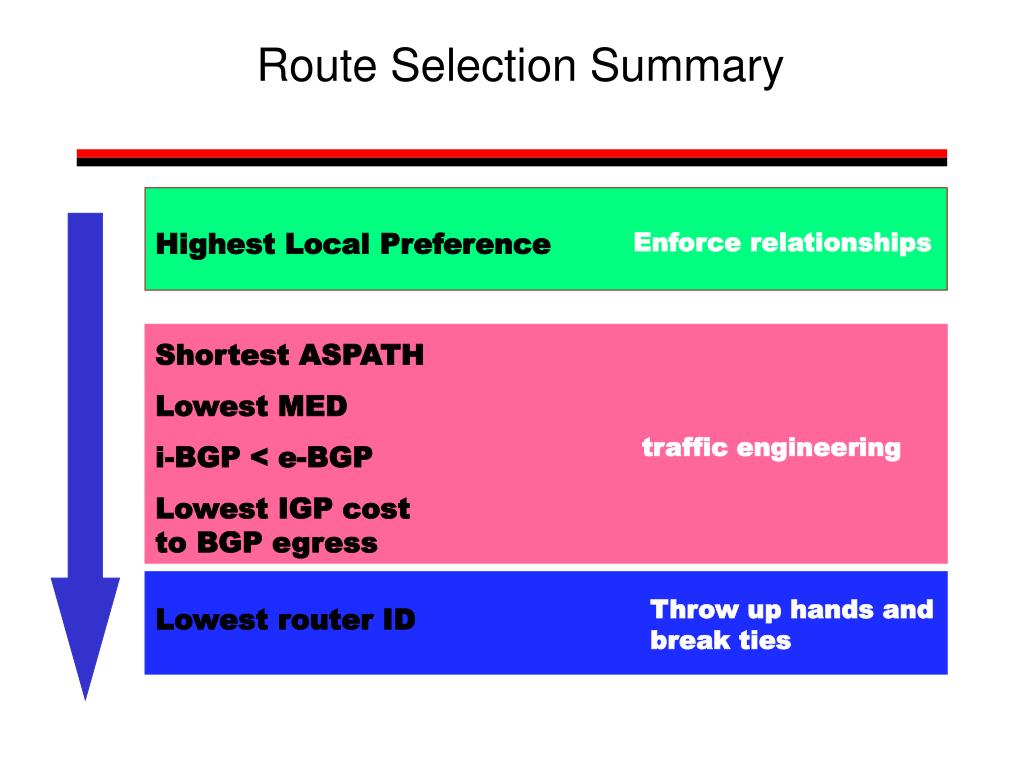 Route Selection Summary

Highest Local Preference

Enforce relationships

Shortest ASPATH

Lowest MED

i-BGP < e-BGP

Lowest IGP cost to BGP egress

traffic engineering

Lowest router ID

Throw up hands and break ties